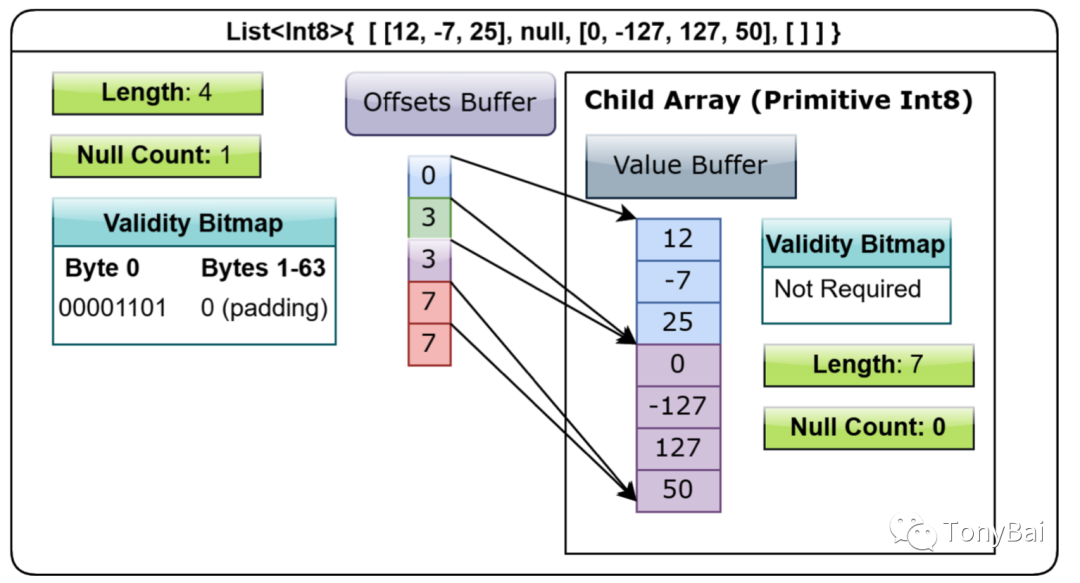 List<Int8>{ [ [12, -7, 25], null, [0, -127, 127, 50], [ ] ] }

Length: 4

Null Count: 1

Validity Bitmap

| Byte 0 | Bytes 1-63 |
|---|---|
| 00001101 | 0 (padding) |

Offsets Buffer

0
3
3
7
7

Child Array (Primitive Int8)

Value Buffer

12
-7
25
0
-127
127
50

Validity Bitmap
Not Required

Length: 7

Null Count: 0

TonyBai